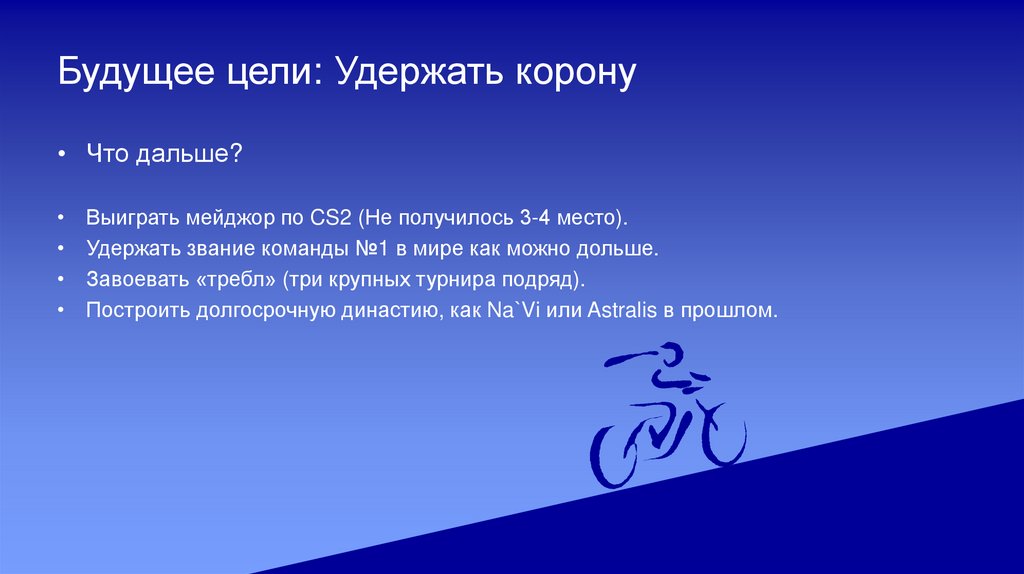 Будущее цели: Удержать корону

• Что дальше?

• Выиграть мейджор по CS2 (Не получилось 3-4 место).
• Удержать звание команды №1 в мире как можно дольше.
• Завоевать «требл» (три крупных турнира подряд).
• Построить долгосрочную династию, как Na`Vi или Astralis в прошлом.